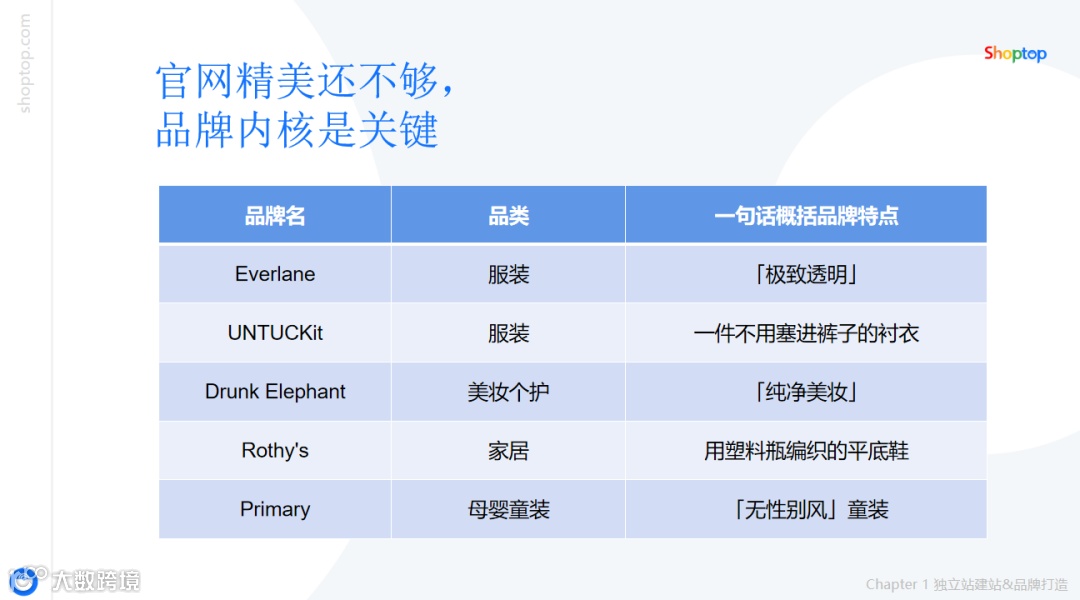 shoptop.com

Shoptop

官网精美还不够，
品牌内核是关键

| 品牌名 | 品类 | 一句话概括品牌特点 |
|---|---|---|
| Everlane | 服装 | 「极致透明」 |
| UNTUCKit | 服装 | 一件不用塞进裤子的衬衣 |
| Drunk Elephant | 美妆个护 | 「纯净美妆」 |
| Rothy's | 家居 | 用塑料瓶编织的平底鞋 |
| Primary | 母婴童装 | 「无性别风」童装 |

大数跨境

Chapter 1 独立站建站&品牌打造